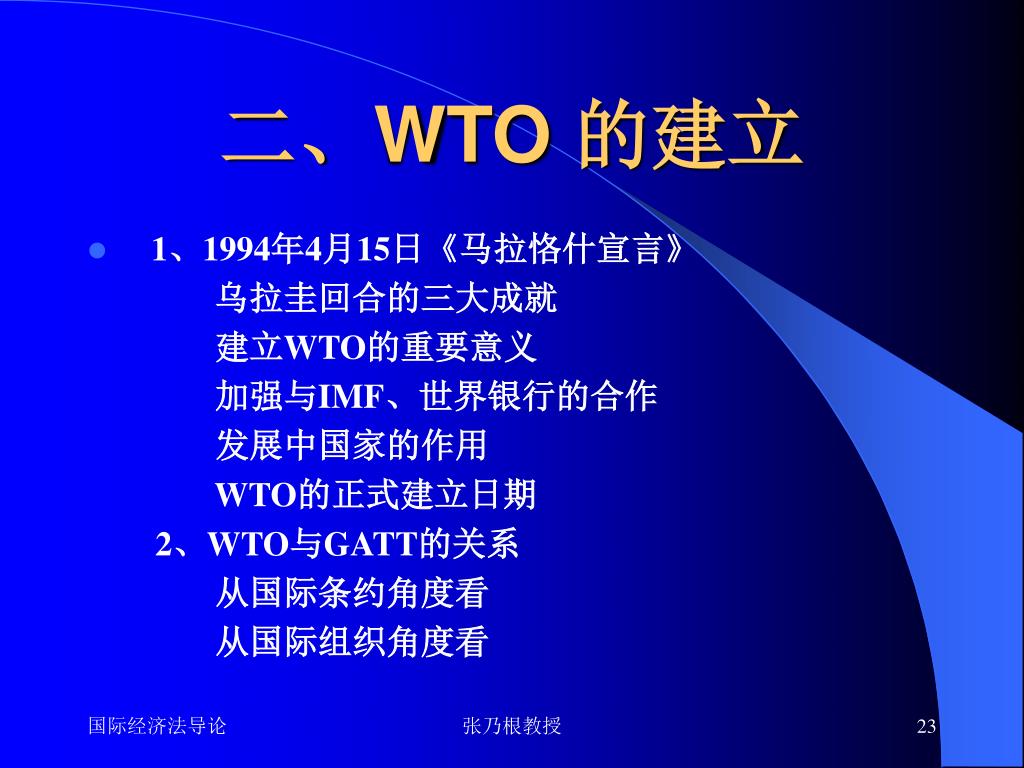 二、WTO 的建立

1、1994年4月15日《马拉格什宣言》
乌拉圭回合的三大成就
建立WTO的重要意义
加强与IMF、世界银行的合作
发展中国家的作用
WTO的正式建立日期
2、WTO与GATT的关系
从国际条约角度看
从国际组织角度看

国际经济法导论
张乃根教授
23